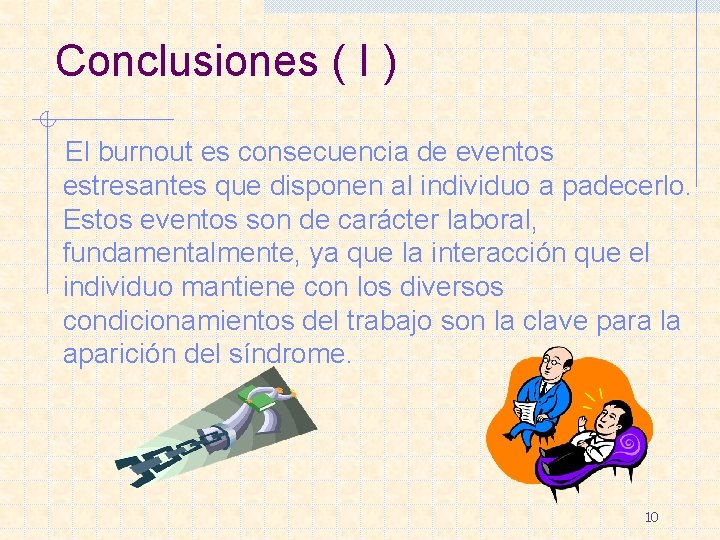 Conclusiones ( I )

El burnout es consecuencia de eventos estresantes que disponen al individuo a padecerlo. Estos eventos son de carácter laboral, fundamentalmente, ya que la interacción que el individuo mantiene con los diversos condicionamientos del trabajo son la clave para la aparición del síndrome.

10